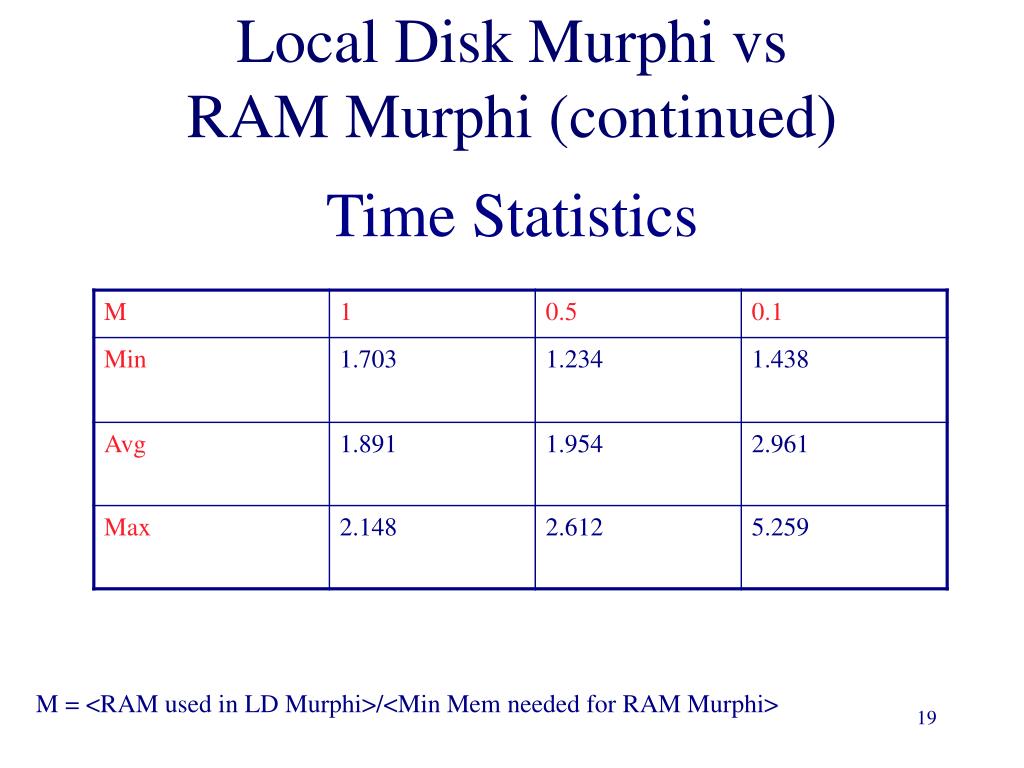 Local Disk Murphi vs RAM Murphi (continued)

Time Statistics

| M | 1 | 0.5 | 0.1 |
|---|---|---|---|
| Min | 1.703 | 1.234 | 1.438 |
| Avg | 1.891 | 1.954 | 2.961 |
| Max | 2.148 | 2.612 | 5.259 |

M = <RAM used in LD Murphi>/<Min Mem needed for RAM Murphi>

19